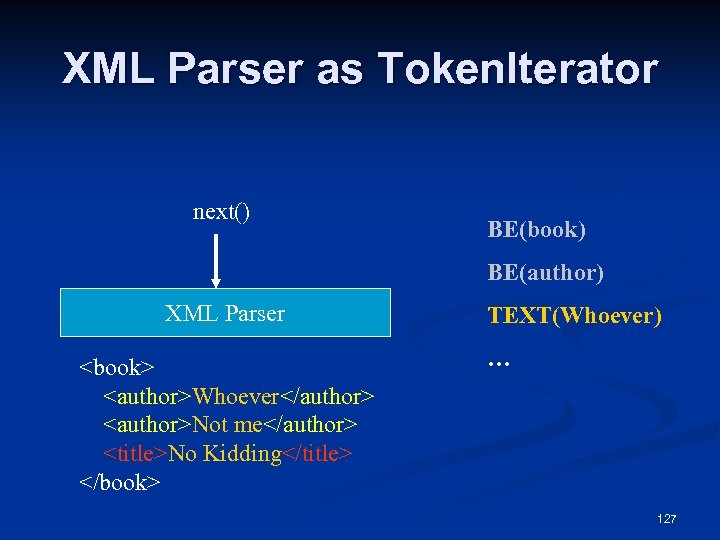 XML Parser as TokenIterator

next()

XML Parser

<book>
<author>Whoever</author>
<author>Not me</author>
<title>No Kidding</title>
</book>

BE(book)

BE(author)

TEXT(Whoever)

…

127